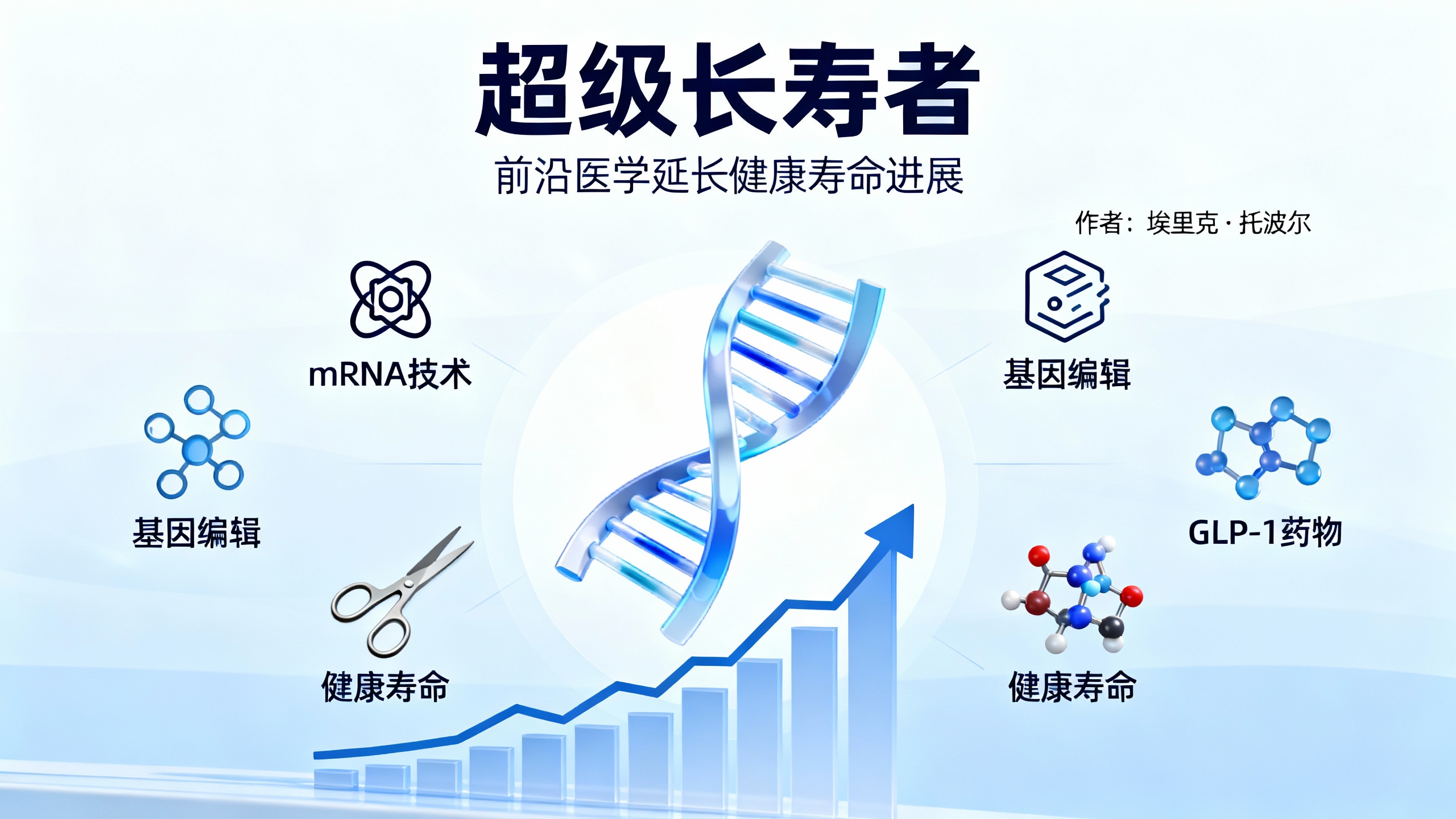 超级长寿者

前沿医学延长健康寿命进展

作者：埃里克·托波尔

mRNA技术

基因编辑

基因编辑

GLP-1药物

健康寿命

健康寿命